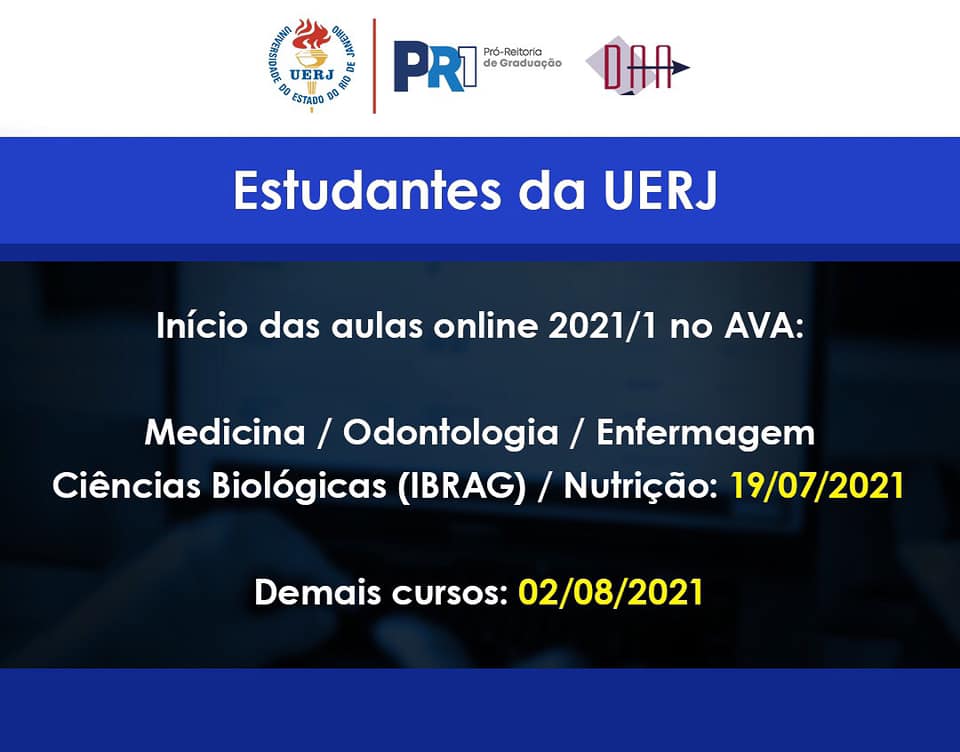 UNIVERSIDADE DO ESTADO DO RIO DE JANEIRO
UERJ

PR1 Pró-Reitoria de Graduação

DAA

Estudantes da UERJ

Início das aulas online 2021/1 no AVA:

Medicina / Odontologia / Enfermagem
Ciências Biológicas (IBRAG) / Nutrição: 19/07/2021

Demais cursos: 02/08/2021